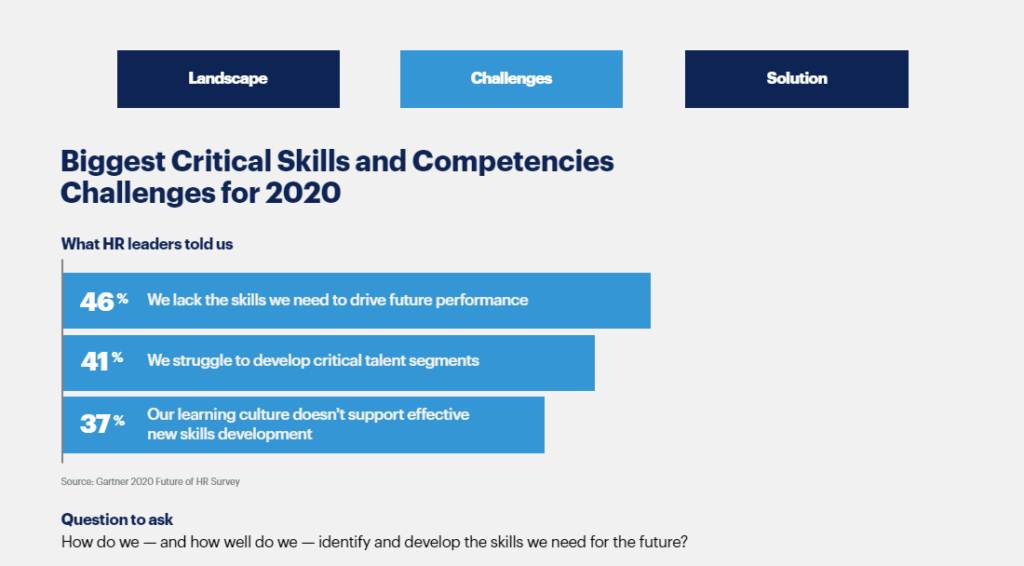 Landscape

Challenges

Solution

Biggest Critical Skills and Competencies Challenges for 2020

What HR leaders told us

46% We lack the skills we need to drive future performance

41% We struggle to develop critical talent segments

37% Our learning culture doesn't support effective new skills development

Source: Gartner 2020 Future of HR Survey

Question to ask
How do we — and how well do we — identify and develop the skills we need for the future?